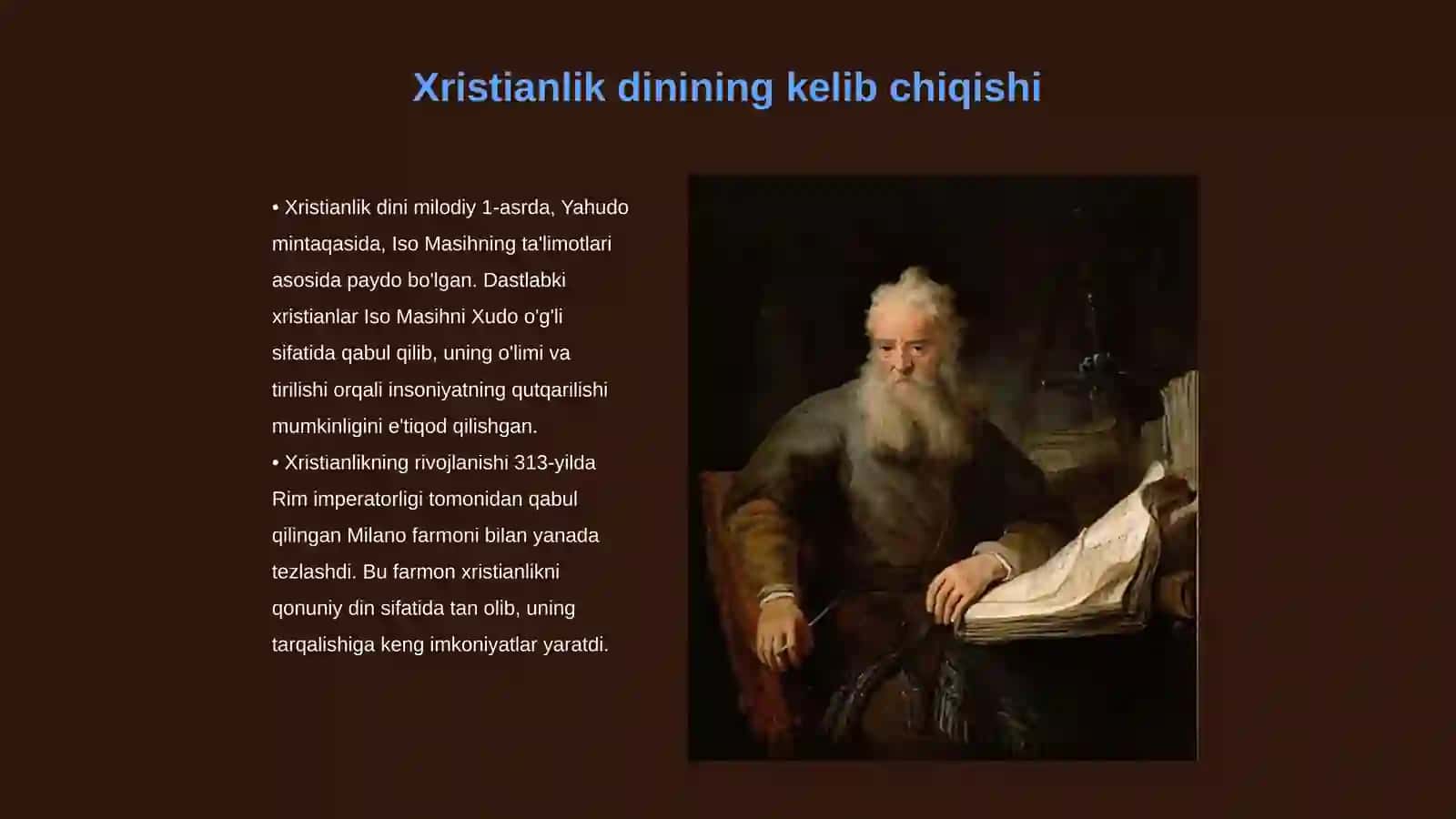 Xristianlik dinining kelib chiqishi

• Xristianlik dini milodiy 1-asrda, Yahudo mintaqasida, Iso Masihning ta'limotlari asosida paydo bo'lgan. Dastlabki xristianlar Iso Masihni Xudo o'g'li sifatida qabul qilib, uning o'limi va tirilishi orqali insoniyatning qutqarilishi mumkinligini e'tiqod qilishgan.
• Xristianlikning rivojlanishi 313-yilda Rim imperatorligi tomonidan qabul qilingan Milano farmoni bilan yanada tezlashdi. Bu farmon xristianlikni qonuniy din sifatida tan olib, uning tarqalishiga keng imkoniyatlar yaratdi.